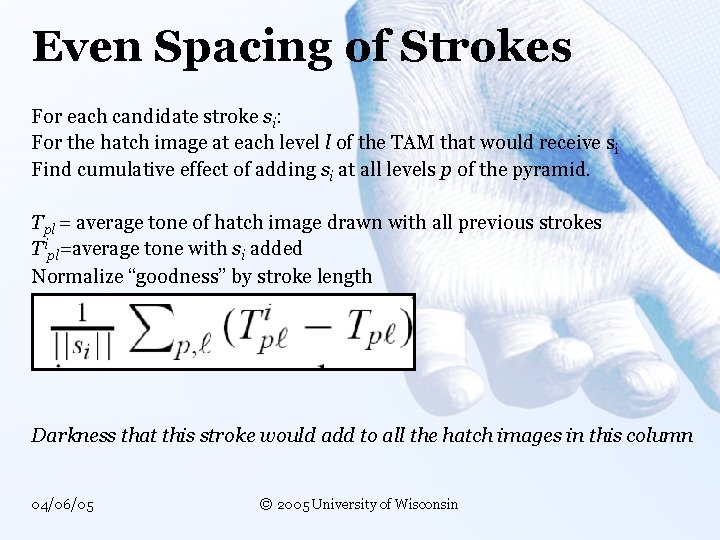 Even Spacing of Strokes

For each candidate stroke $s_i$:
For the hatch image at each level $l$ of the TAM that would receive $s_i$
Find cumulative effect of adding $s_i$ at all levels $p$ of the pyramid.

$T_{pl}$ = average tone of hatch image drawn with all previous strokes
$T^i_{pl}$=average tone with $s_i$ added
Normalize "goodness" by stroke length

$\frac{1}{||s_i||} \sum_{p,\ell} (T^i_{p\ell} - T_{p\ell})$

Darkness that this stroke would add to all the hatch images in this column

04/06/05

© 2005 University of Wisconsin